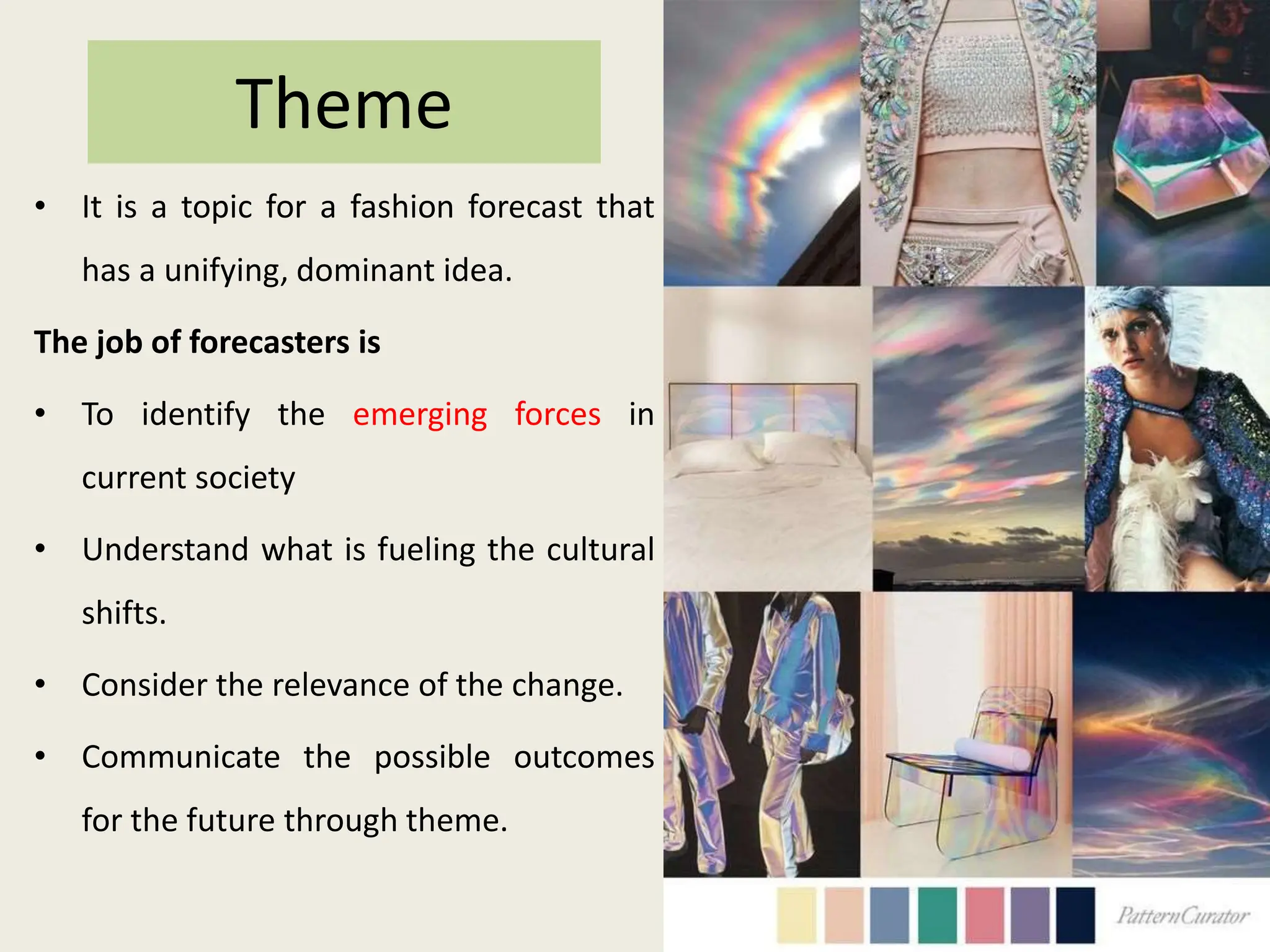 Theme

• It is a topic for a fashion forecast that has a unifying, dominant idea.

The job of forecasters is

• To identify the emerging forces in current society

• Understand what is fueling the cultural shifts.

• Consider the relevance of the change.

• Communicate the possible outcomes for the future through theme.

PatternCurator